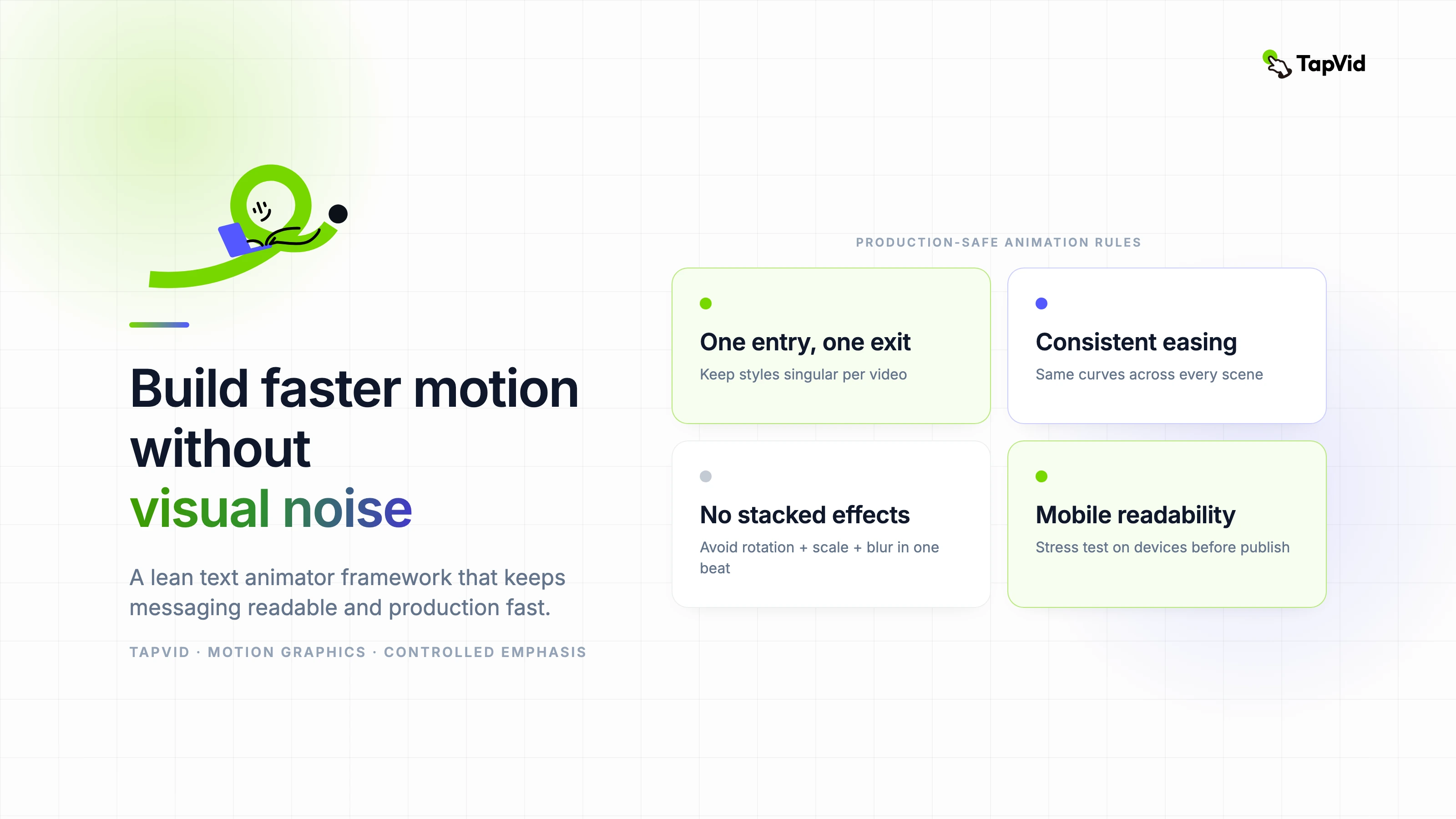 TapVid

Build faster motion without visual noise

A lean text animator framework that keeps messaging readable and production fast.

TAPVID · MOTION GRAPHICS · CONTROLLED EMPHASIS

PRODUCTION-SAFE ANIMATION RULES

One entry, one exit
Keep styles singular per video

Consistent easing
Same curves across every scene

No stacked effects
Avoid rotation + scale + blur in one beat

Mobile readability
Stress test on devices before publish